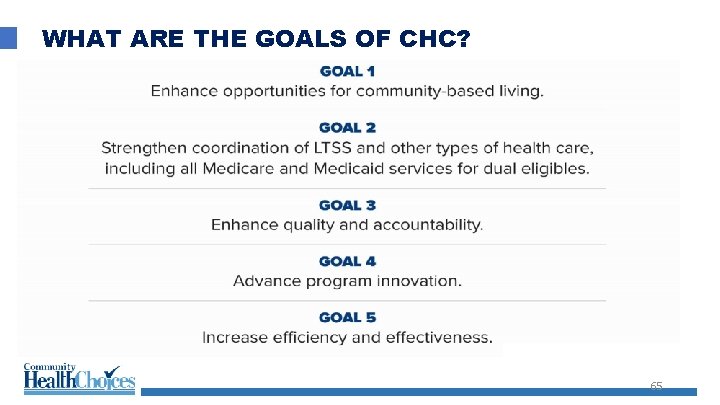 WHAT ARE THE GOALS OF CHC?

GOAL 1
Enhance opportunities for community-based living.

GOAL 2
Strengthen coordination of LTSS and other types of health care, including all Medicare and Medicaid services for dual eligibles.

GOAL 3
Enhance quality and accountability.

GOAL 4
Advance program innovation.

GOAL 5
Increase efficiency and effectiveness.

Community HealthChoices

65